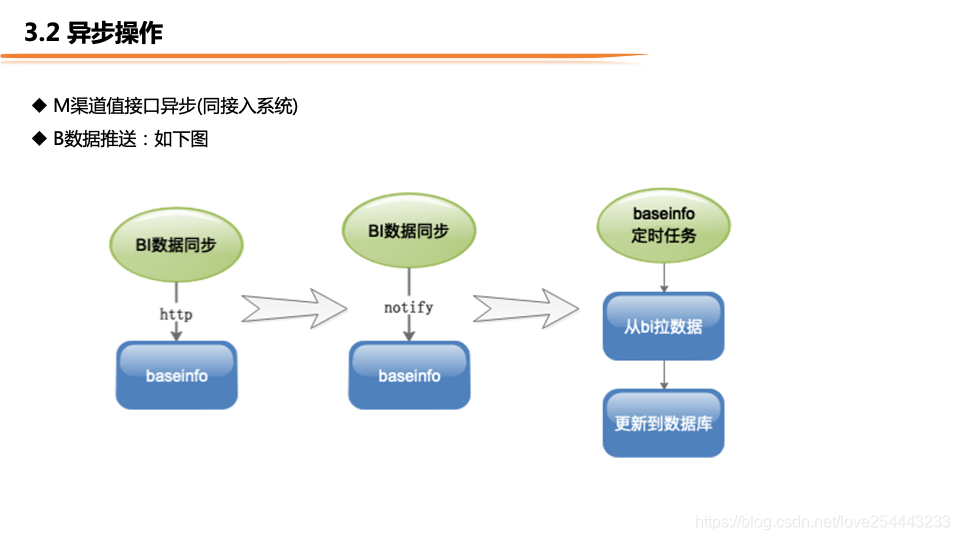 3.2 异步操作

◆ M渠道值接口异步(同接入系统)
◆ B数据推送：如下图

BI数据同步

http

baseinfo

BI数据同步

notify

baseinfo

baseinfo
定时任务

从bi拉数据

更新到数据库

https://blog.csdn.net/love254443233